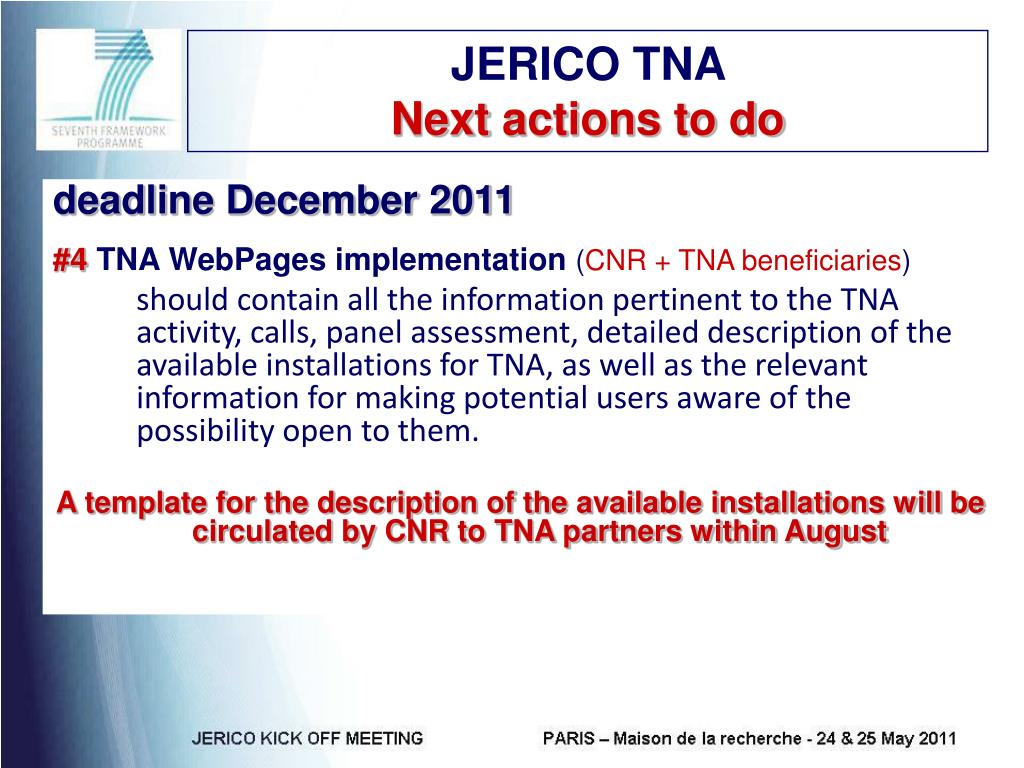 SEVENTH FRAMEWORK PROGRAMME

JERICO TNA
Next actions to do

deadline December 2011

#4 TNA WebPages implementation (CNR + TNA beneficiaries)
should contain all the information pertinent to the TNA activity, calls, panel assessment, detailed description of the available installations for TNA, as well as the relevant information for making potential users aware of the possibility open to them.

A template for the description of the available installations will be circulated by CNR to TNA partners within August

JERICO KICK OFF MEETING

PARIS – Maison de la recherche - 24 & 25 May 2011